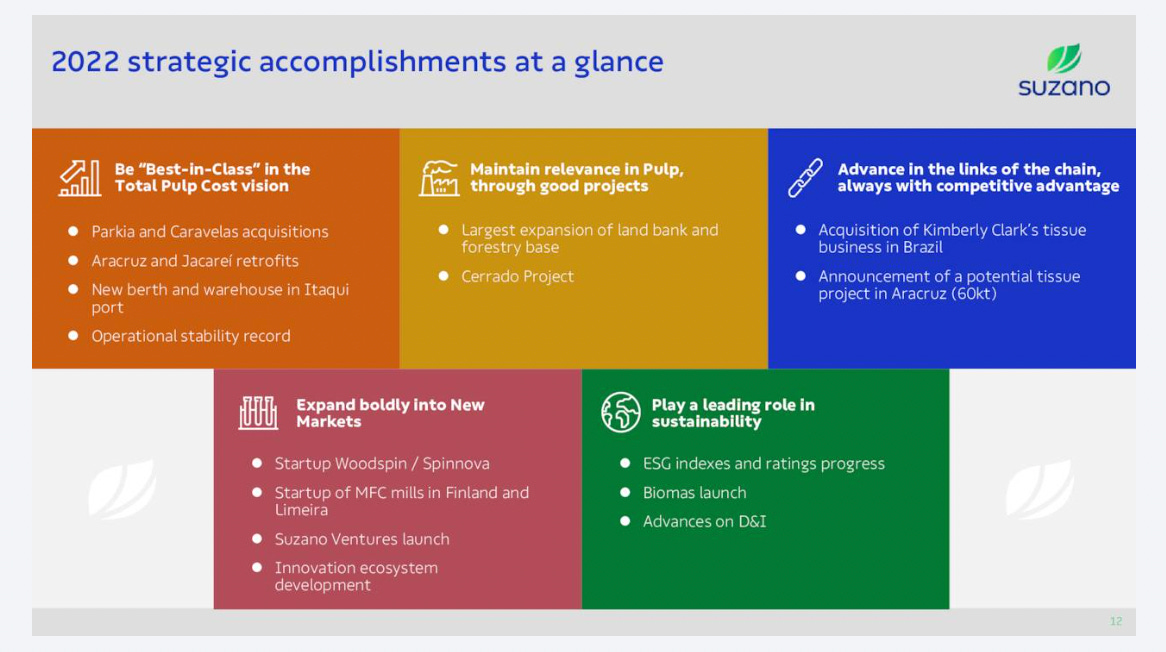 2022 strategic accomplishments at a glance

suzano

Be "Best-in-Class" in the Total Pulp Cost vision

- Parkia and Caravelas acquisitions
- Aracruz and Jacareí retrofits
- New berth and warehouse in Itaqui port
- Operational stability record

Maintain relevance in Pulp, through good projects

- Largest expansion of land bank and forestry base
- Cerrado Project

Advance in the links of the chain, always with competitive advantage

- Acquisition of Kimberly Clark's tissue business in Brazil
- Announcement of a potential tissue project in Aracruz (60kt)

Expand boldly into New Markets

- Startup Woodspin / Spinnova
- Startup of MFC mills in Finland and Limeira
- Suzano Ventures launch
- Innovation ecosystem development

Play a leading role in sustainability

- ESG indexes and ratings progress
- Biomas launch
- Advances on D&I

12